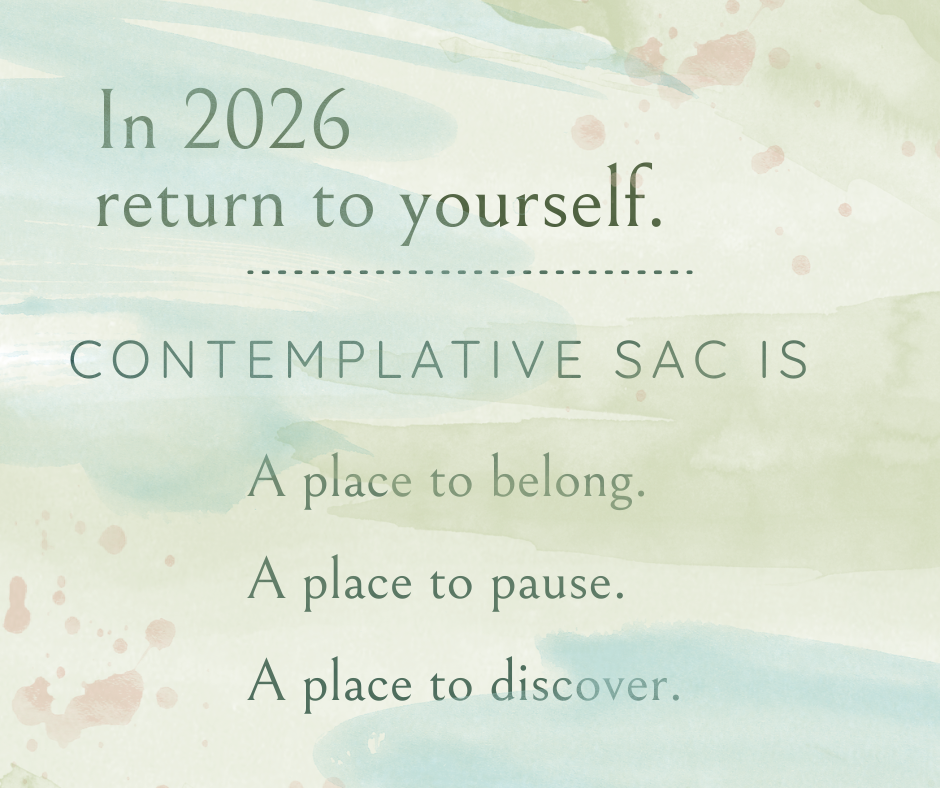 In 2026
return to yourself.

CONTEMPLATIVE SAC IS

A place to belong.

A place to pause.

A place to discover.